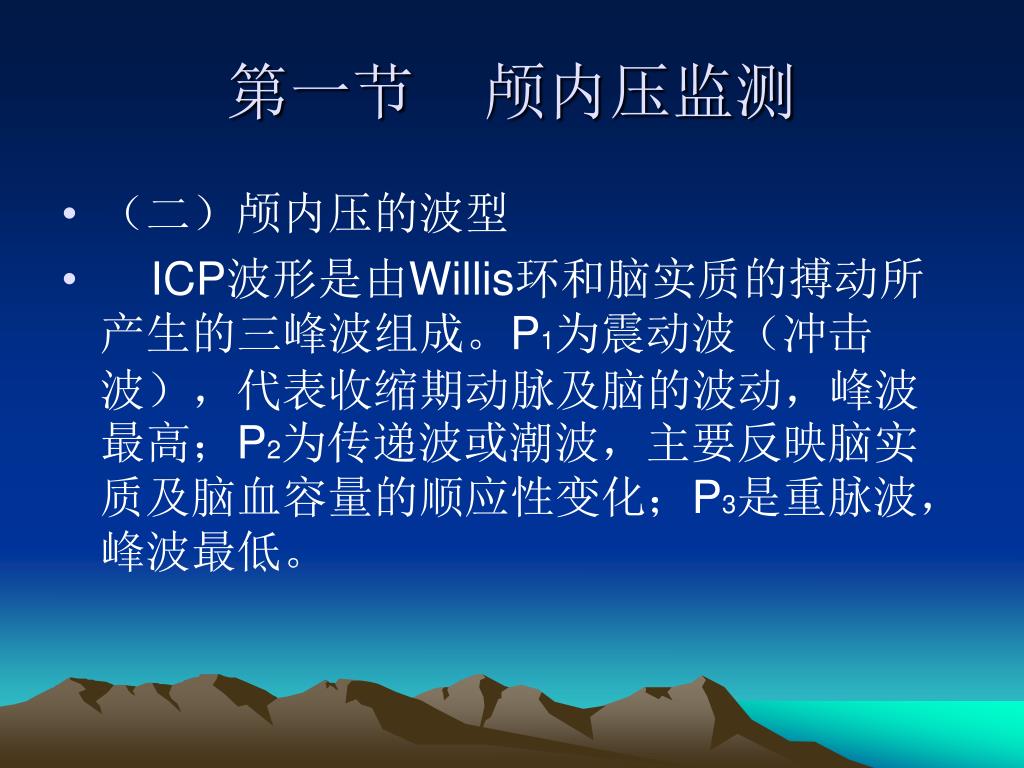 第一节　颅内压监测

• （二）颅内压的波型

• ICP波形是由Willis环和脑实质的搏动所产生的三峰波组成。$P_1$为震动波（冲击波），代表收缩期动脉及脑的波动，峰波最高；$P_2$为传递波或潮波，主要反映脑实质及脑血容量的顺应性变化；$P_3$是重脉波，峰波最低。